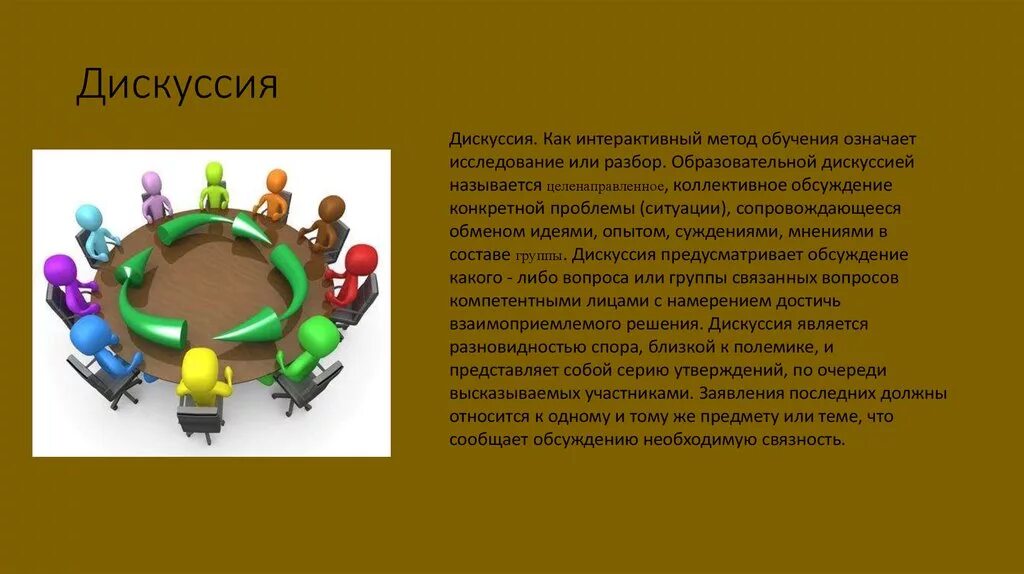 Дискуссия

Дискуссия. Как интерактивный метод обучения означает исследование или разбор. Образовательной дискуссией называется целенаправленное, коллективное обсуждение конкретной проблемы (ситуации), сопровождающееся обменом идеями, опытом, суждениями, мнениями в составе группы. Дискуссия предусматривает обсуждение какого - либо вопроса или группы связанных вопросов компетентными лицами с намерением достичь взаимоприемлемого решения. Дискуссия является разновидностью спора, близкой к полемике, и представляет собой серию утверждений, по очереди высказываемых участниками. Заявления последних должны относится к одному и тому же предмету или теме, что сообщает обсуждению необходимую связность.